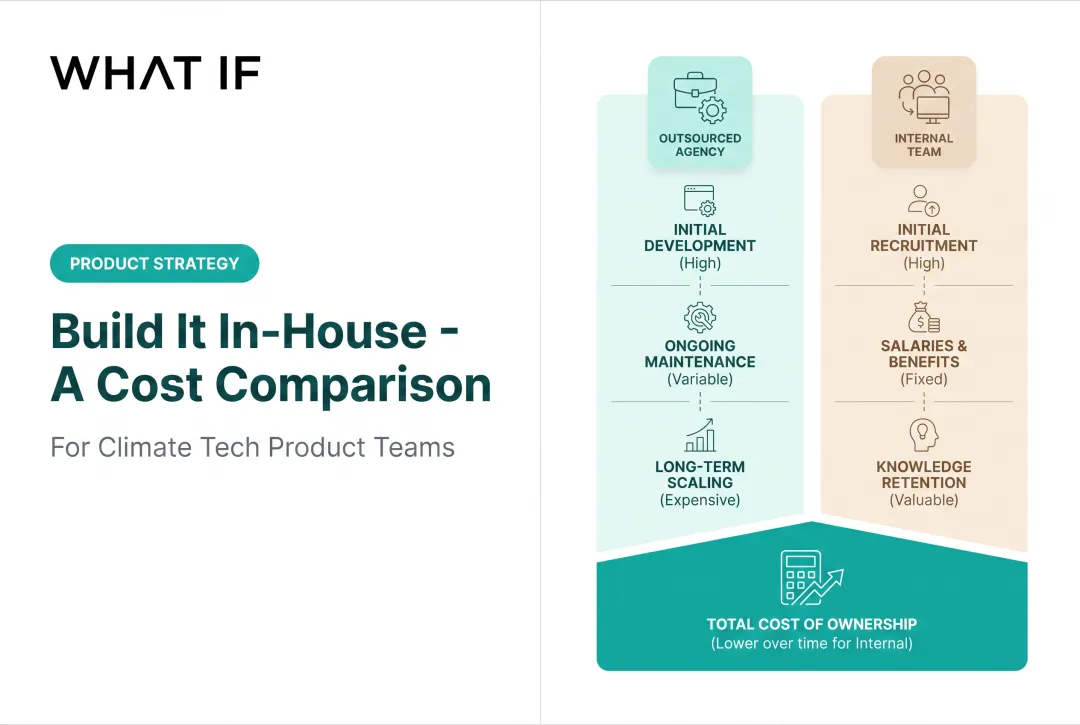 WHAT IF

PRODUCT STRATEGY

Build It In-House - A Cost Comparison

For Climate Tech Product Teams

OUTSOURCED AGENCY

INITIAL DEVELOPMENT (High)

ONGOING MAINTENANCE (Variable)

LONG-TERM SCALING (Expensive)

INTERNAL TEAM

INITIAL RECRUITMENT (High)

SALARIES & BENEFITS (Fixed)

KNOWLEDGE RETENTION (Valuable)

TOTAL COST OF OWNERSHIP (Lower over time for Internal)